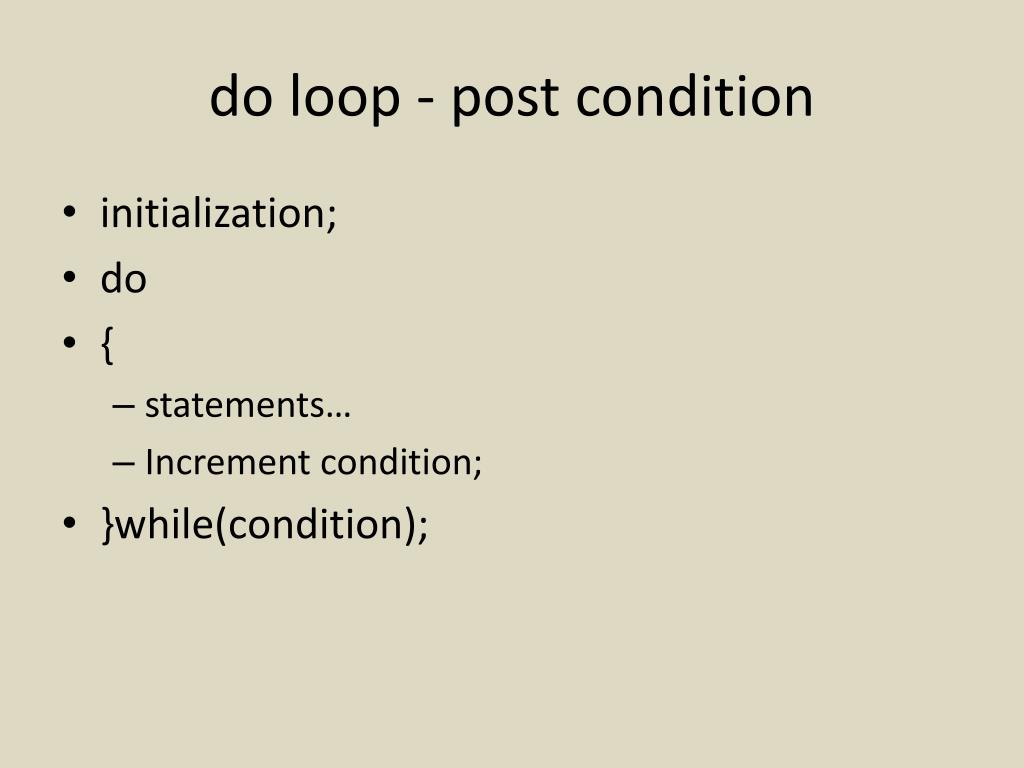 do loop - post condition

• initialization;
• do
• {
  – statements…
  – Increment condition;
• }while(condition);